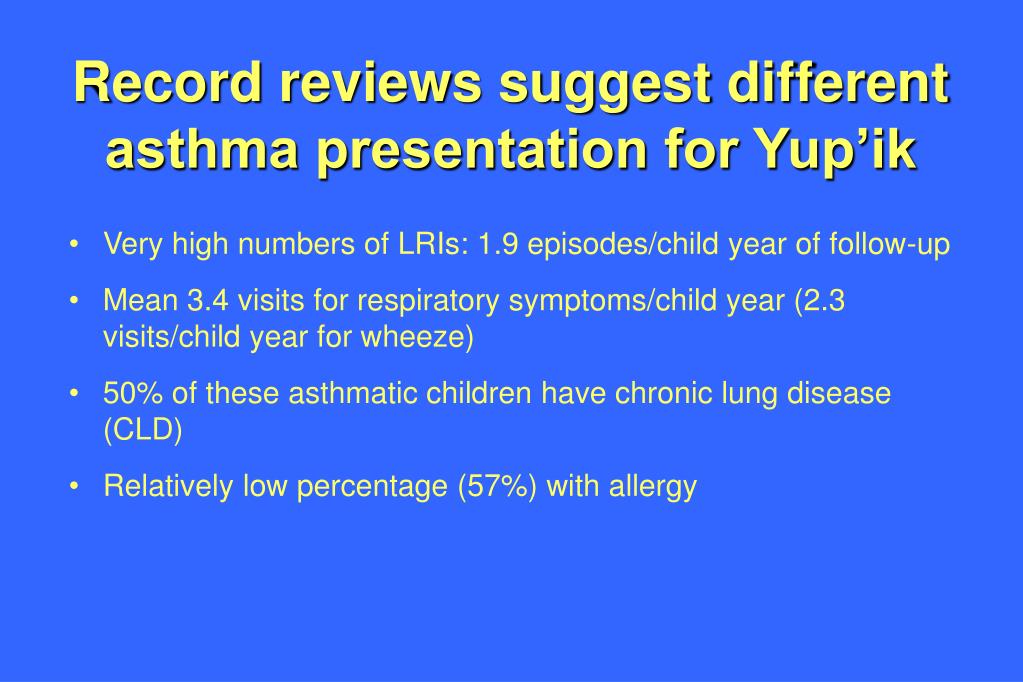 Record reviews suggest different asthma presentation for Yup’ik

• Very high numbers of LRIs: 1.9 episodes/child year of follow-up

• Mean 3.4 visits for respiratory symptoms/child year (2.3 visits/child year for wheeze)

• 50% of these asthmatic children have chronic lung disease (CLD)

• Relatively low percentage (57%) with allergy